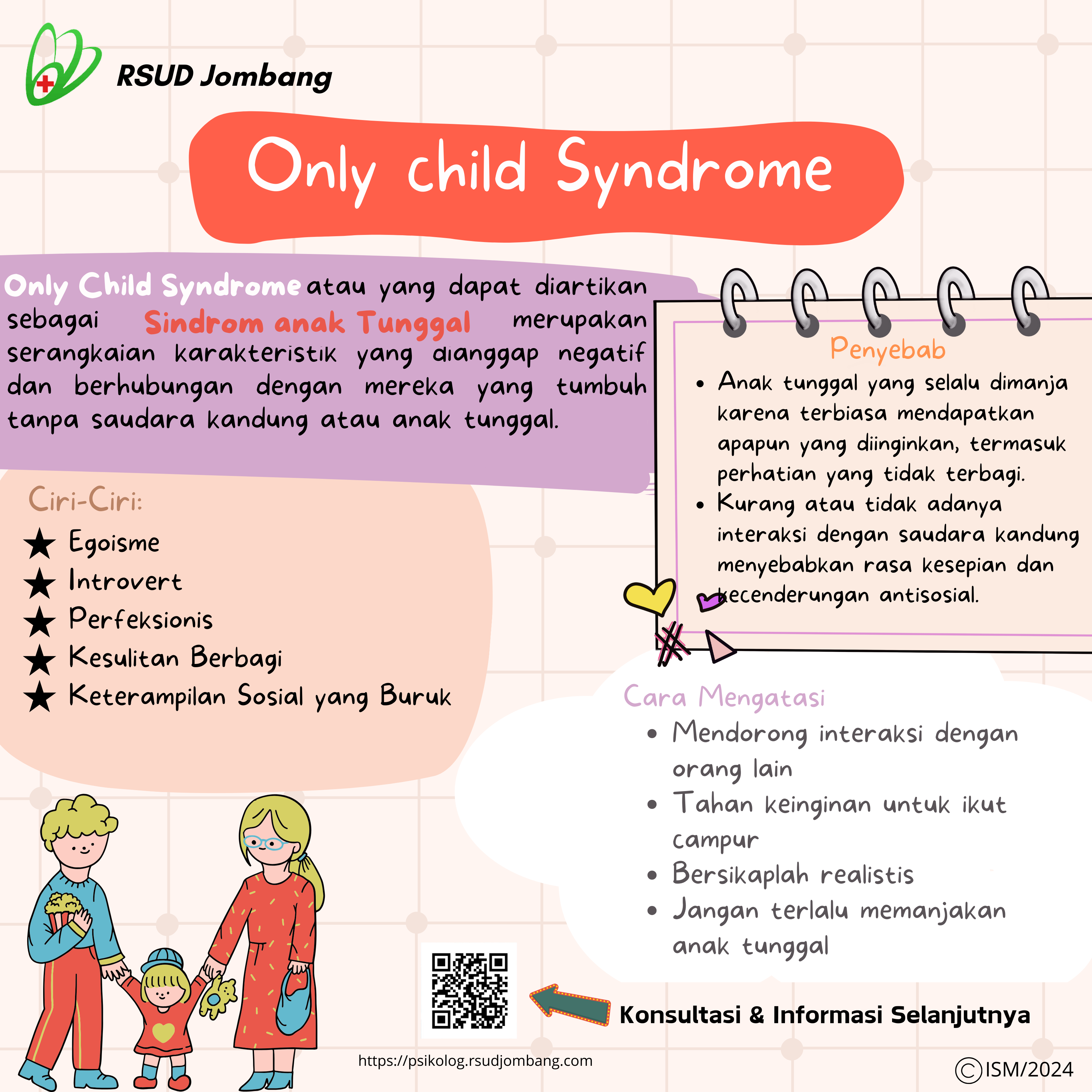 RSUD Jombang

Only child Syndrome

Only Child Syndrome atau yang dapat diartikan sebagai Sindrom anak Tunggal merupakan serangkaian karakteristik yang dianggap negatif dan berhubungan dengan mereka yang tumbuh tanpa saudara kandung atau anak tunggal.

Ciri-Ciri:
★ Egoisme
★ Introvert
★ Perfeksionis
★ Kesulitan Berbagi
★ Keterampilan Sosial yang Buruk

Penyebab
• Anak tunggal yang selalu dimanja karena terbiasa mendapatkan apapun yang diinginkan, termasuk perhatian yang tidak terbagi.
• Kurang atau tidak adanya interaksi dengan saudara kandung menyebabkan rasa kesepian dan kecenderungan antisosial.

Cara Mengatasi
• Mendorong interaksi dengan orang lain
• Tahan keinginan untuk ikut campur
• Bersikaplah realistis
• Jangan terlalu memanjakan anak tunggal

Konsultasi & Informasi Selanjutnya

https://psikolog.rsudjombang.com

©ISM/2024